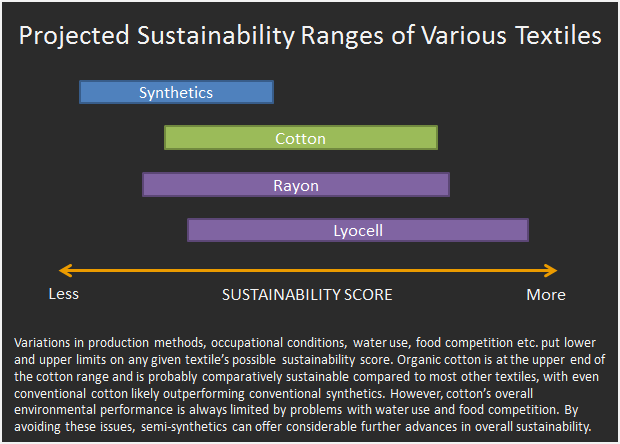 Projected Sustainability Ranges of Various Textiles

Synthetics

Cotton

Rayon

Lyocell

Less

SUSTAINABILITY SCORE

More

Variations in production methods, occupational conditions, water use, food competition etc. put lower and upper limits on any given textile's possible sustainability score. Organic cotton is at the upper end of the cotton range and is probably comparatively sustainable compared to most other textiles, with even conventional cotton likely outperforming conventional synthetics. However, cotton's overall environmental performance is always limited by problems with water use and food competition. By avoiding these issues, semi-synthetics can offer considerable further advances in overall sustainability.